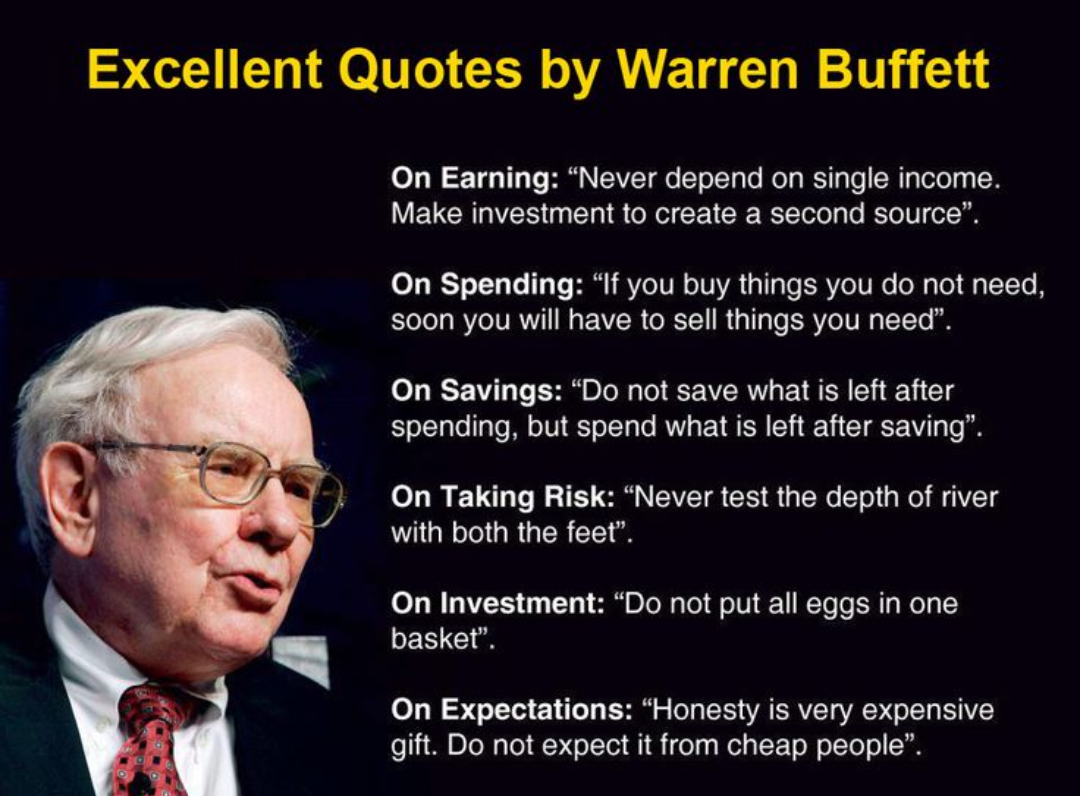 Excellent Quotes by Warren Buffett

On Earning: “Never depend on single income. Make investment to create a second source”.

On Spending: “If you buy things you do not need, soon you will have to sell things you need”.

On Savings: “Do not save what is left after spending, but spend what is left after saving”.

On Taking Risk: “Never test the depth of river with both the feet”.

On Investment: “Do not put all eggs in one basket”.

On Expectations: “Honesty is very expensive gift. Do not expect it from cheap people”.